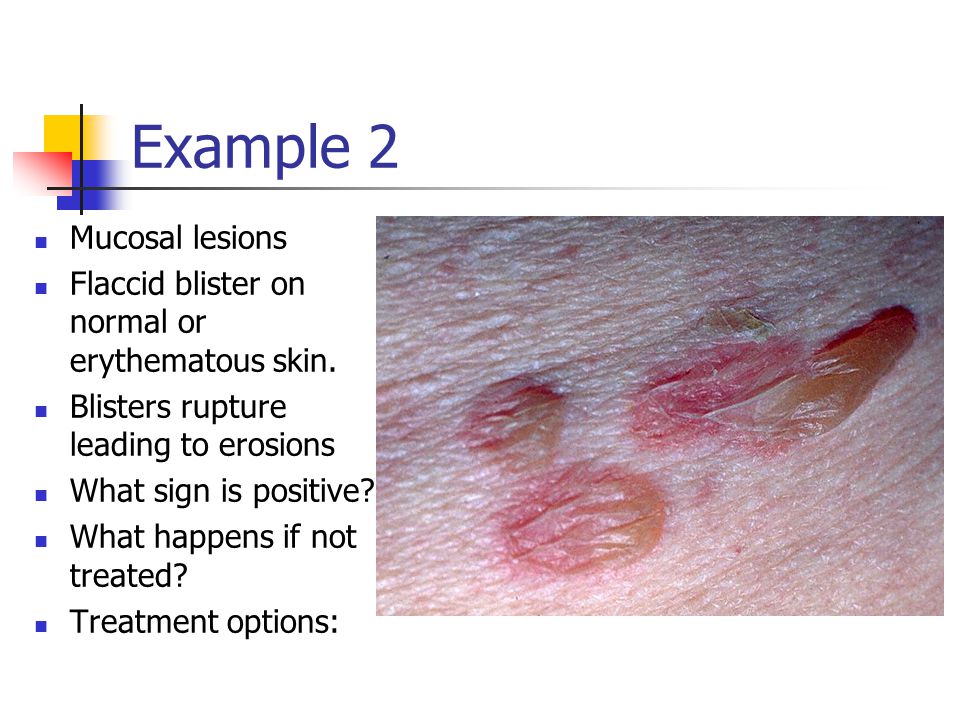 Example 2

- Mucosal lesions
- Flaccid blister on normal or erythematous skin.
- Blisters rupture leading to erosions
- What sign is positive?
- What happens if not treated?
- Treatment options: